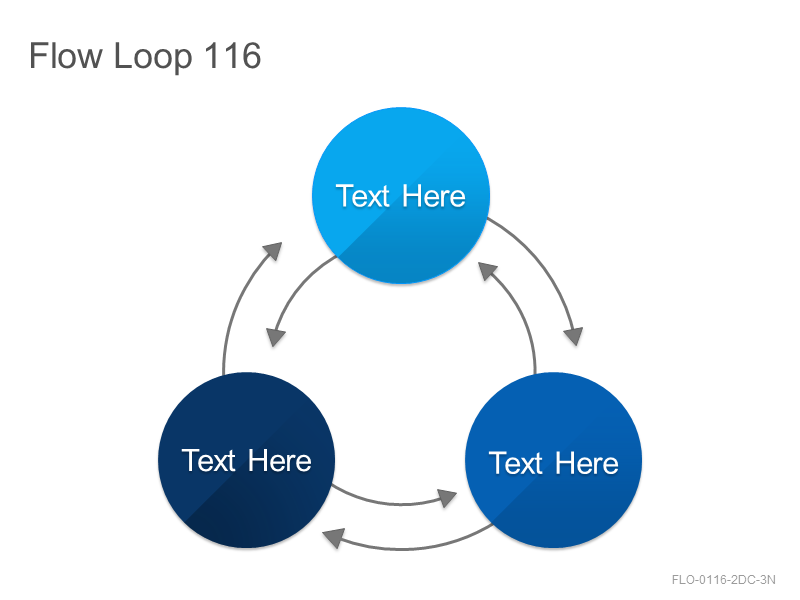 Flow Loop 116

Text Here

Text Here

Text Here

FLO-0116-2DC-3N